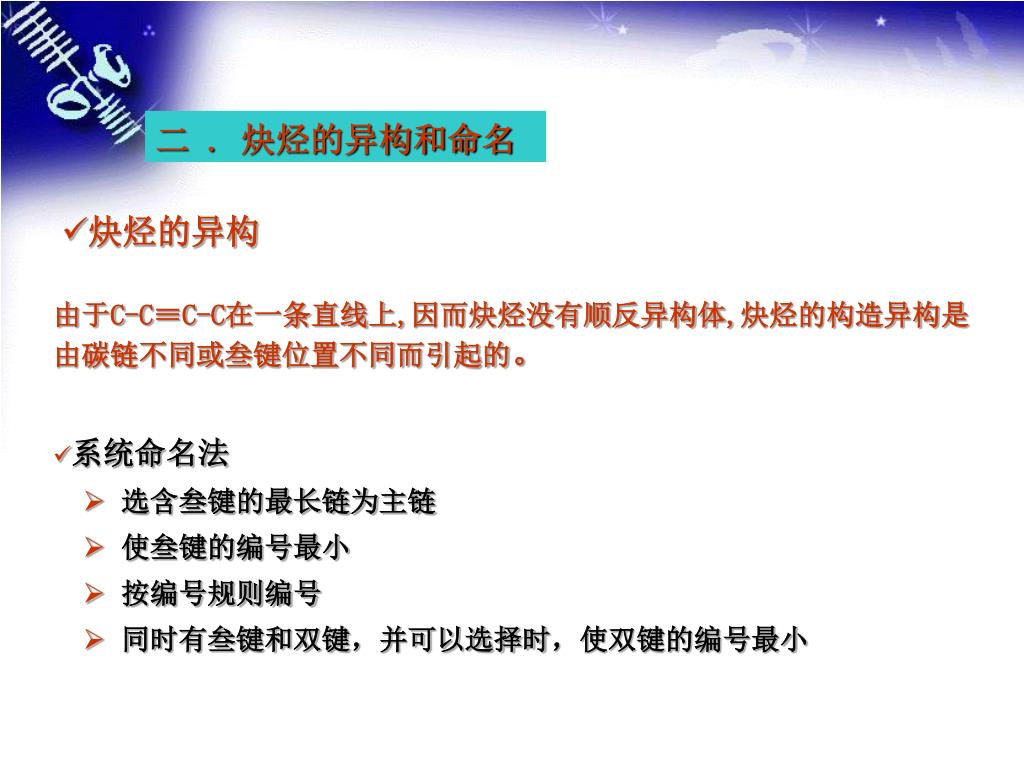 二 . 炔烃的异构和命名

✓炔烃的异构

由于C-C≡C-C在一条直线上,因而炔烃没有顺反异构体,炔烃的构造异构是由碳链不同或叁键位置不同而引起的。

✓系统命名法

➢ 选含叁键的最长链为主链

➢ 使叁键的编号最小

➢ 按编号规则编号

➢ 同时有叁键和双键，并可以选择时，使双键的编号最小